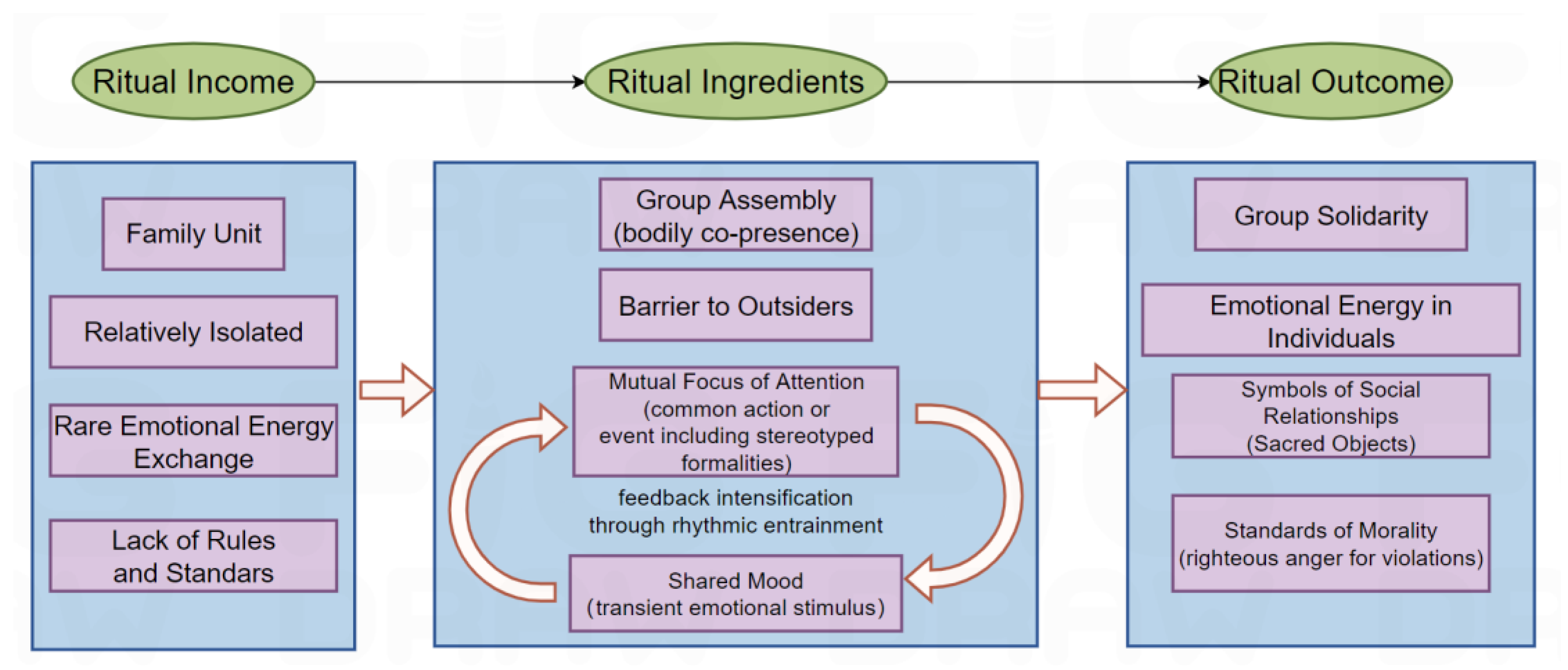 Ritual Income

Ritual Ingredients

Ritual Outcome

Family Unit

Relatively Isolated

Rare Emotional Energy Exchange

Lack of Rules and Standars

Group Assembly (bodily co-presence)

Barrier to Outsiders

Mutual Focus of Attention (common action or event including stereotyped formalities)

feedback intensification through rhythmic entrainment

Shared Mood (transient emotional stimulus)

Group Solidarity

Emotional Energy in Individuals

Symbols of Social Relationships (Sacred Objects)

Standards of Morality (righteous anger for violations)